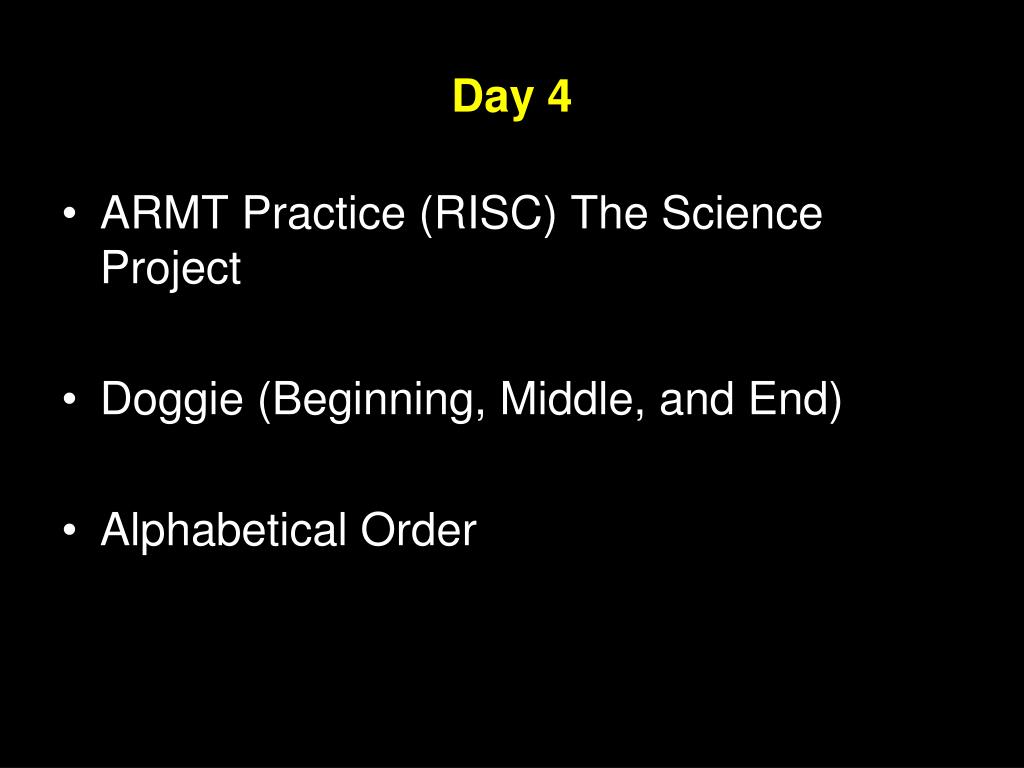 Day 4

• ARMT Practice (RISC) The Science Project

• Doggie (Beginning, Middle, and End)

• Alphabetical Order